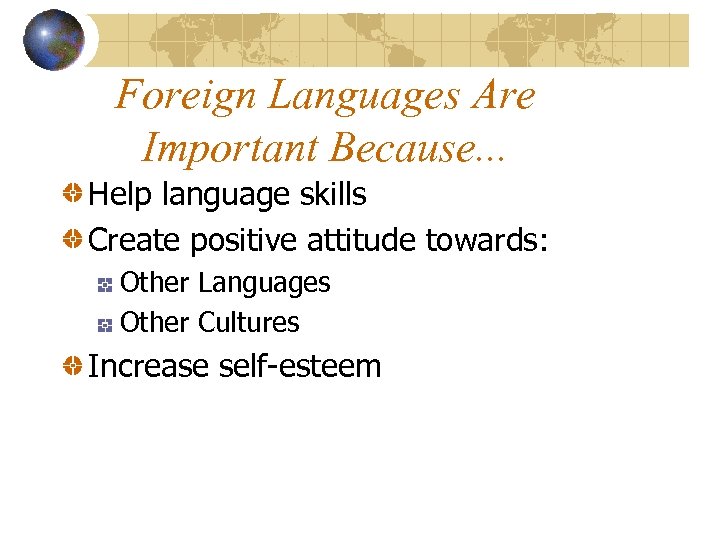 Foreign Languages Are Important Because...

Help language skills

Create positive attitude towards:

Other Languages

Other Cultures

Increase self-esteem